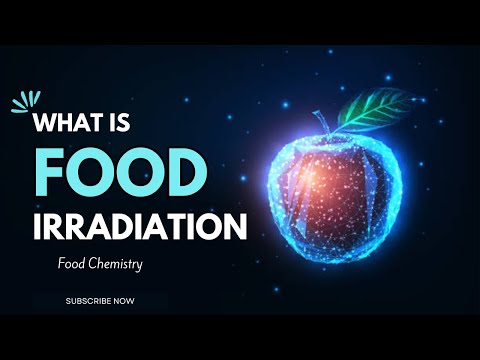 WHAT IS
FOOD
IRRADIATION

Food Chemistry

SUBSCRIBE NOW